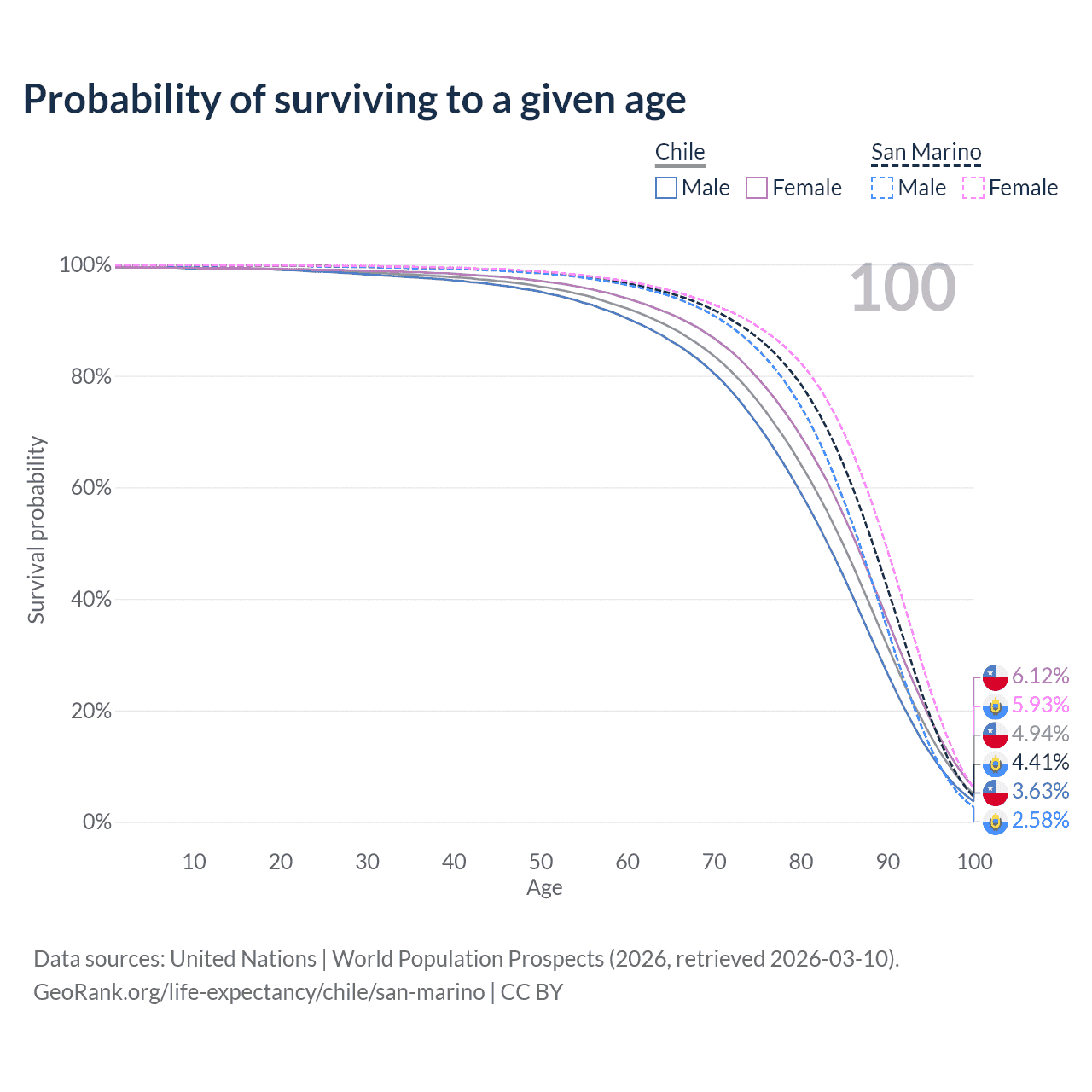 Probability of surviving to a given age

Chile
Male Female

San Marino
Male Female

100

100%
80%
60%
40%
20%
0%

Survival probability

6.12%
5.93%
4.94%
4.41%
3.63%
2.58%

10 20 30 40 50 60 70 80 90 100
Age

Data sources: United Nations | World Population Prospects (2026, retrieved 2026-03-10).
GeoRank.org/life-expectancy/chile/san-marino | CC BY